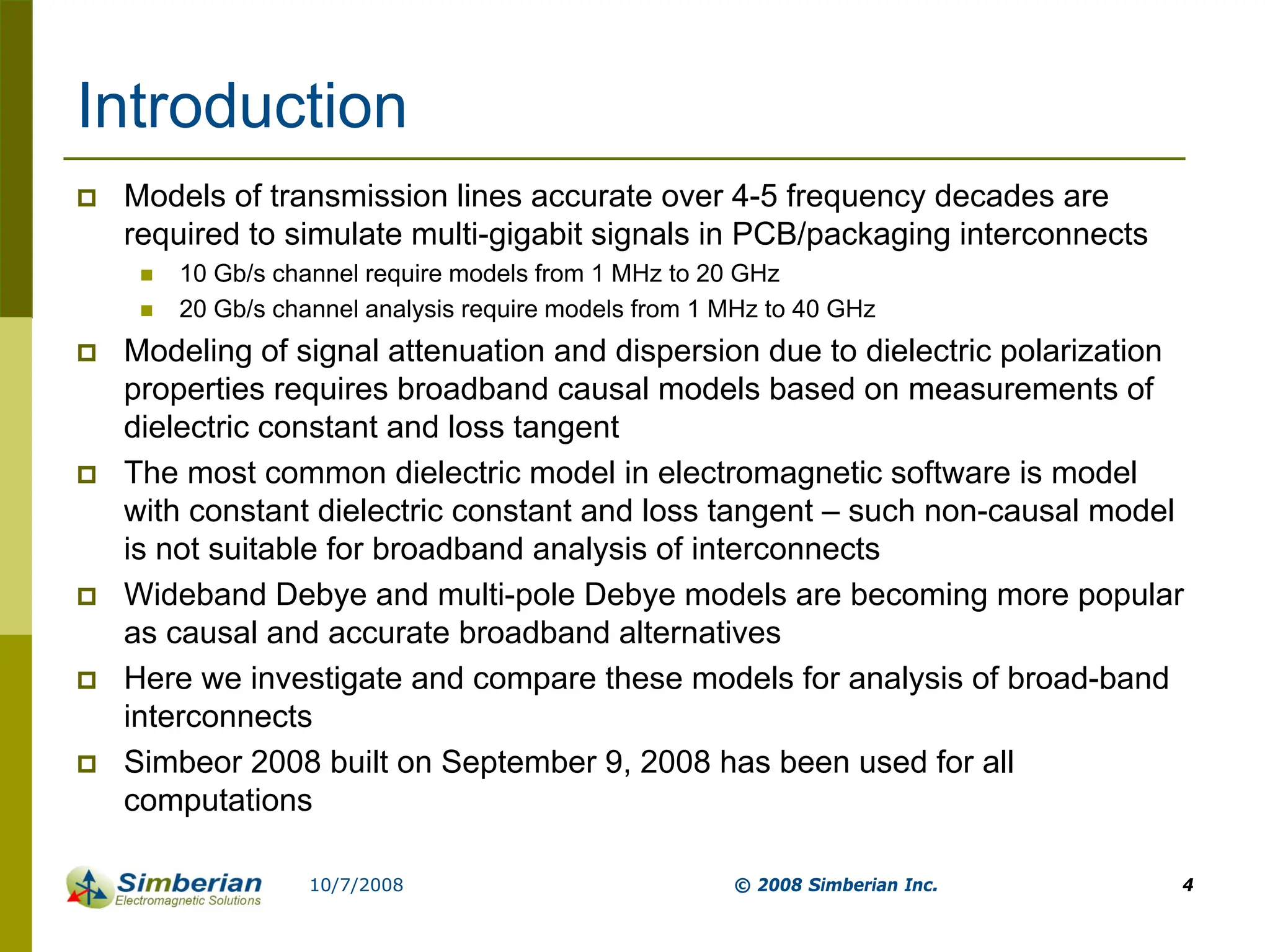 Introduction

Models of transmission lines accurate over 4-5 frequency decades are required to simulate multi-gigabit signals in PCB/packaging interconnects

10 Gb/s channel require models from 1 MHz to 20 GHz

20 Gb/s channel analysis require models from 1 MHz to 40 GHz

Modeling of signal attenuation and dispersion due to dielectric polarization properties requires broadband causal models based on measurements of dielectric constant and loss tangent

The most common dielectric model in electromagnetic software is model with constant dielectric constant and loss tangent – such non-causal model is not suitable for broadband analysis of interconnects

Wideband Debye and multi-pole Debye models are becoming more popular as causal and accurate broadband alternatives

Here we investigate and compare these models for analysis of broad-band interconnects

Simbeor 2008 built on September 9, 2008 has been used for all computations

Simberian
Electromagnetic Solutions

10/7/2008

© 2008 Simberian Inc.

4